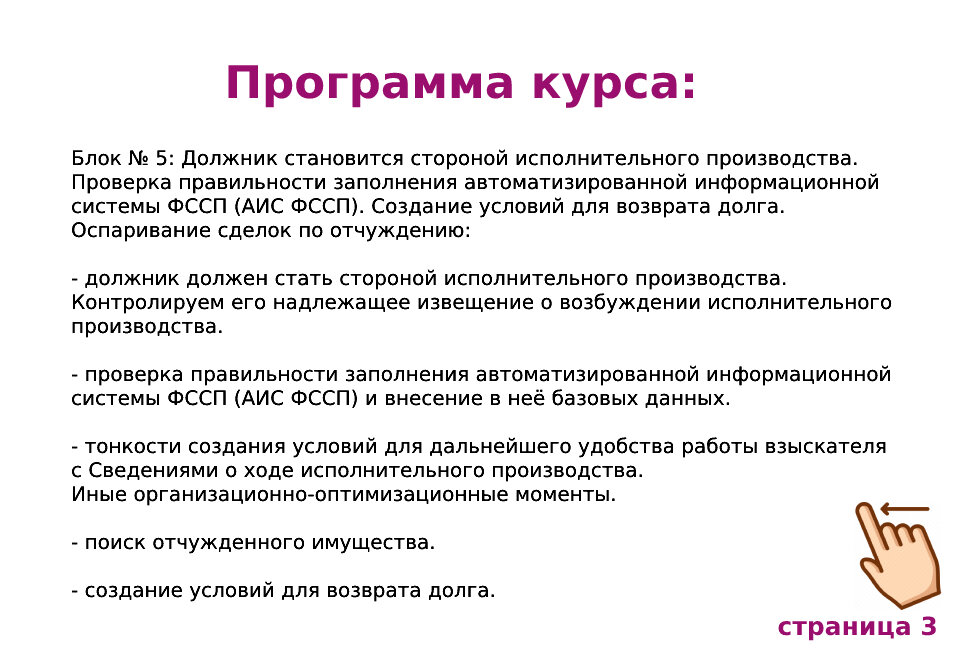 Программа курса:

Блок № 5: Должник становится стороной исполнительного производства. Проверка правильности заполнения автоматизированной информационной системы ФССП (АИС ФССП). Создание условий для возврата долга. Оспаривание сделок по отчуждению:

- должник должен стать стороной исполнительного производства. Контролируем его надлежащее извещение о возбуждении исполнительного производства.

- проверка правильности заполнения автоматизированной информационной системы ФССП (АИС ФССП) и внесение в неё базовых данных.

- тонкости создания условий для дальнейшего удобства работы взыскателя с Сведениями о ходе исполнительного производства.
Иные организационно-оптимизационные моменты.

- поиск отчужденного имущества.

- создание условий для возврата долга.

страница 3